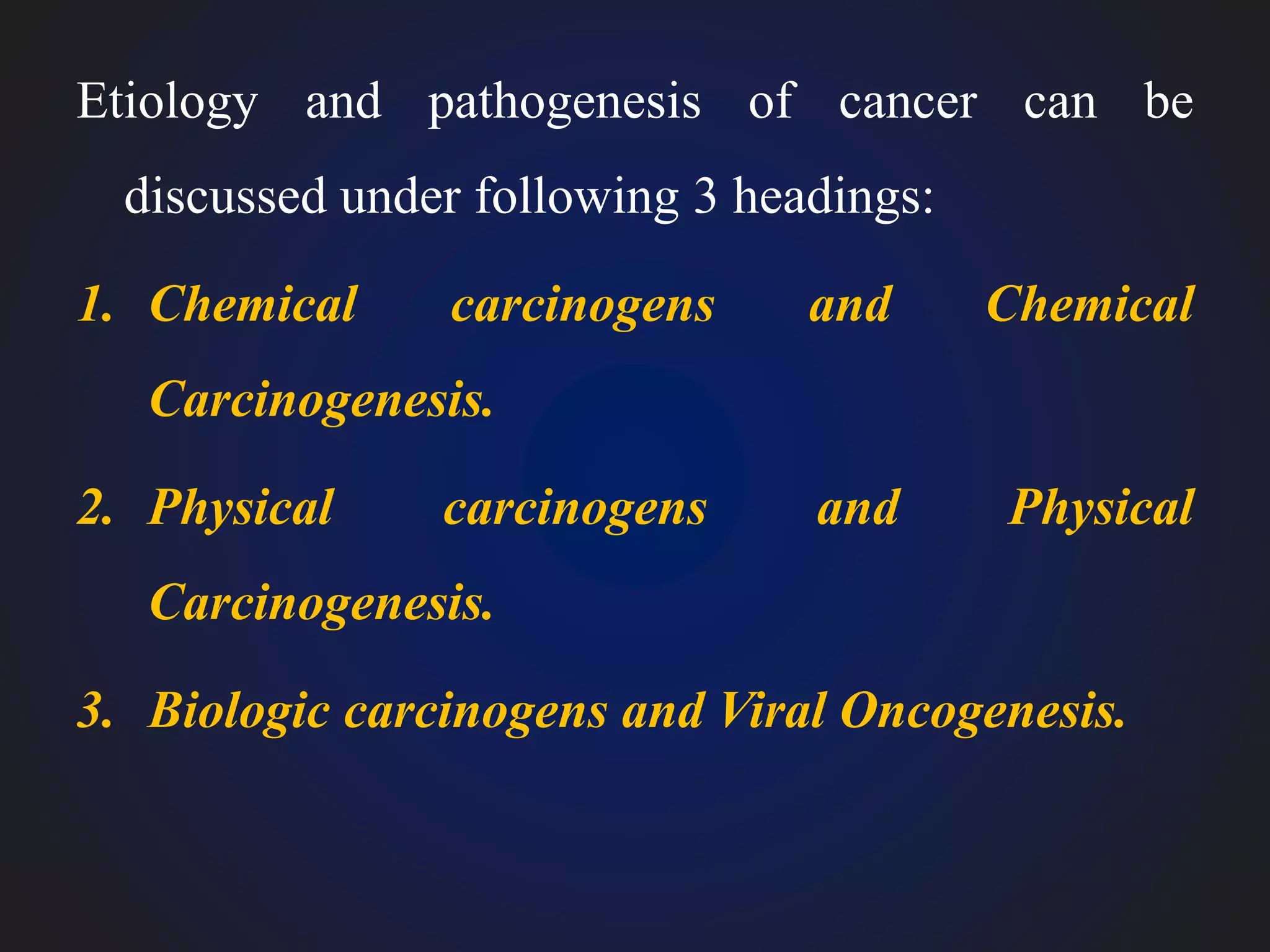 Etiology and pathogenesis of cancer can be discussed under following 3 headings:

1. Chemical carcinogens and Chemical Carcinogenesis.

2. Physical carcinogens and Physical Carcinogenesis.

3. Biologic carcinogens and Viral Oncogenesis.